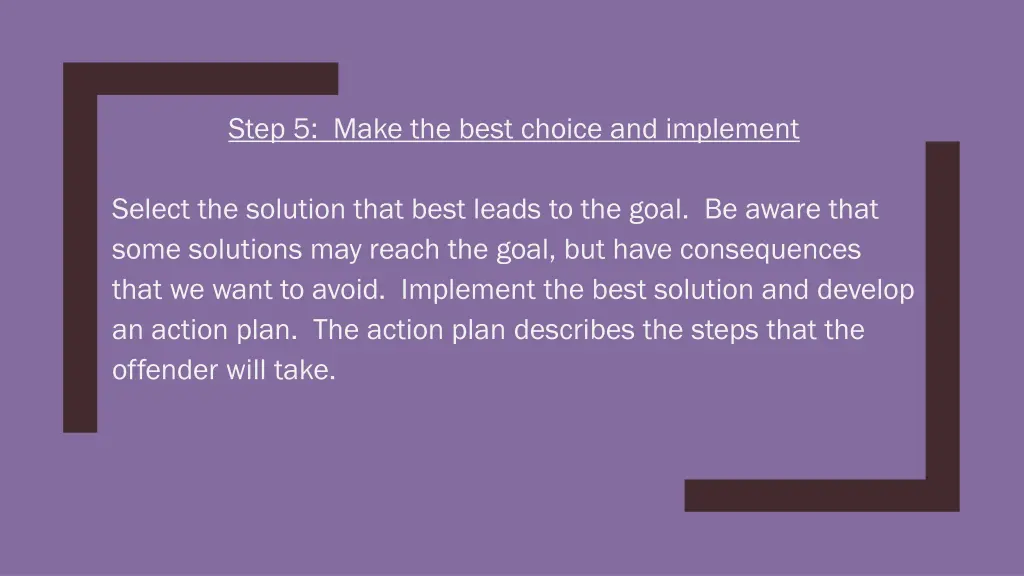 Step 5: Make the best choice and implement

Select the solution that best leads to the goal. Be aware that some solutions may reach the goal, but have consequences that we want to avoid. Implement the best solution and develop an action plan. The action plan describes the steps that the offender will take.